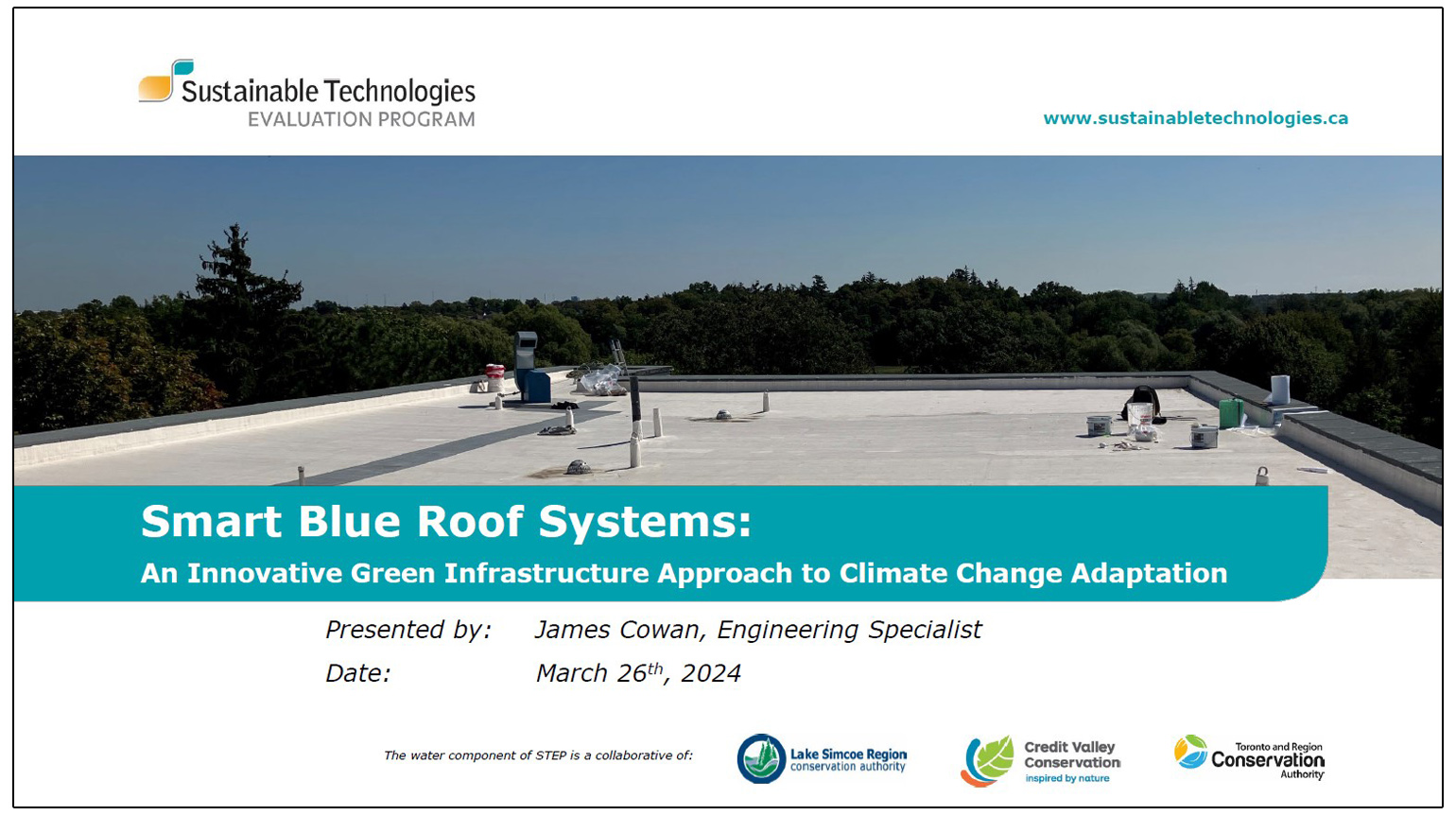 Sustainable Technologies
EVALUATION PROGRAM

www.sustainabletechnologies.ca

Smart Blue Roof Systems:
An Innovative Green Infrastructure Approach to Climate Change Adaptation

Presented by: James Cowan, Engineering Specialist
Date: March 26$^{th}$, 2024

The water component of STEP is a collaborative of:

Lake Simcoe Region conservation authority

Credit Valley Conservation inspired by nature

Toronto and Region Conservation Authority